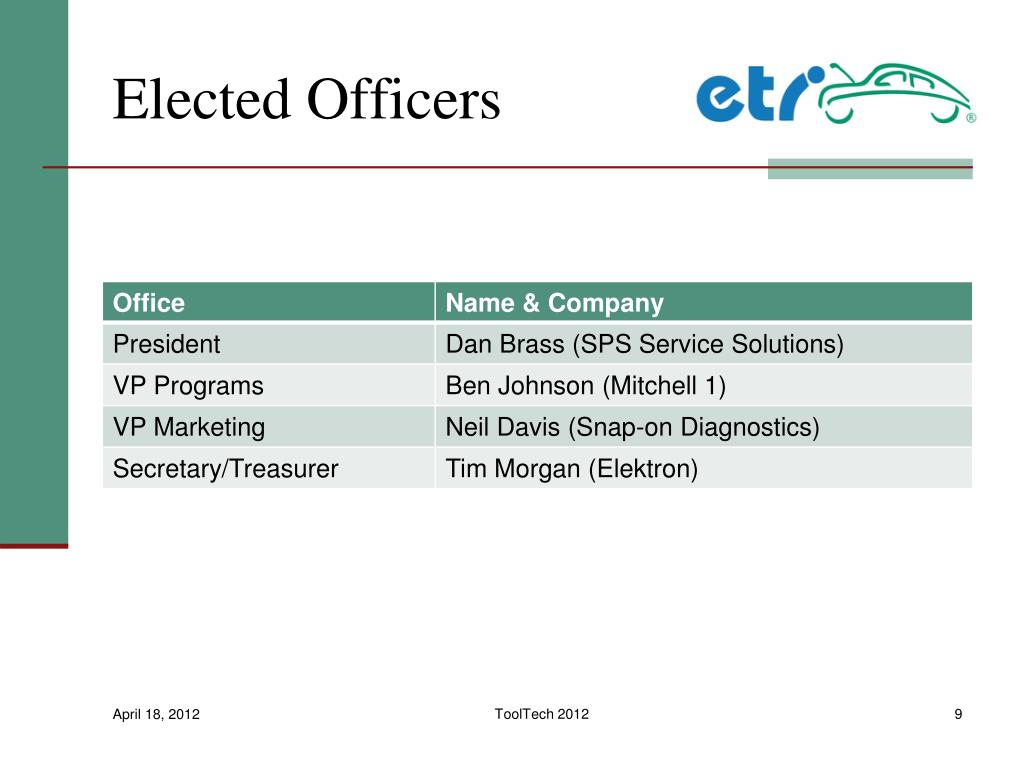 Elected Officers

etr®

| Office | Name & Company |
|---|---|
| President | Dan Brass (SPS Service Solutions) |
| VP Programs | Ben Johnson (Mitchell 1) |
| VP Marketing | Neil Davis (Snap-on Diagnostics) |
| Secretary/Treasurer | Tim Morgan (Elektron) |

April 18, 2012

ToolTech 2012

9